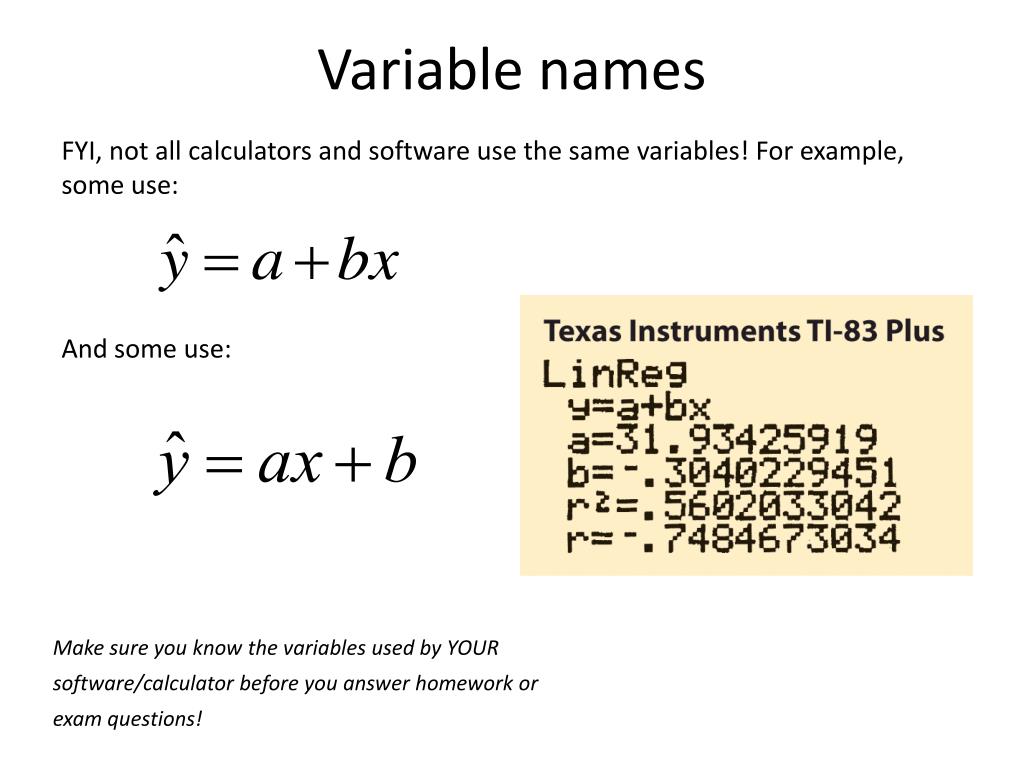 Variable names

FYI, not all calculators and software use the same variables! For example, some use:

$\hat{y} = a + bx$

And some use:

$\hat{y} = ax + b$

Texas Instruments TI-83 Plus
LinReg
y=a+bx
a=31.93425919
b=-.3040229451
r²=.5602033042
r=-.7484673034

Make sure you know the variables used by YOUR software/calculator before you answer homework or exam questions!